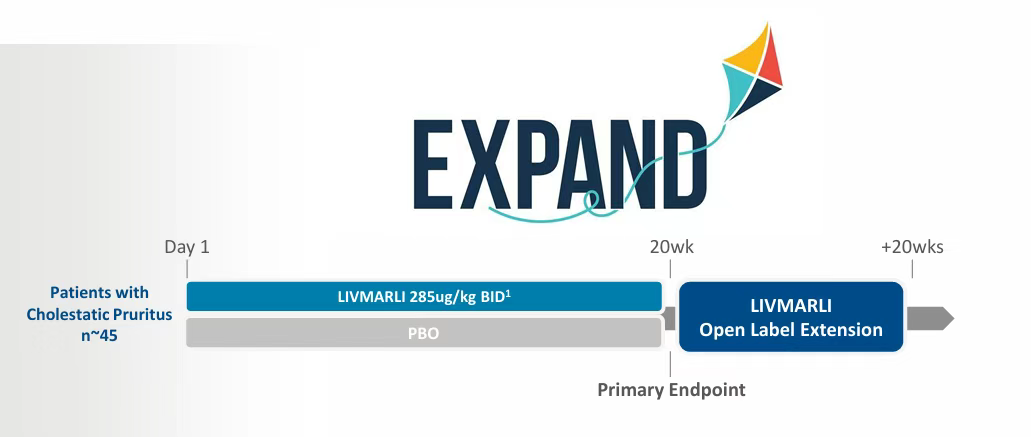 EXPAND

Day 1

20wk

+20wks

Patients with Cholestatic Pruritus n~45

LIVMARLI 285ug/kg BID$^1$

PBO

LIVMARLI Open Label Extension

Primary Endpoint